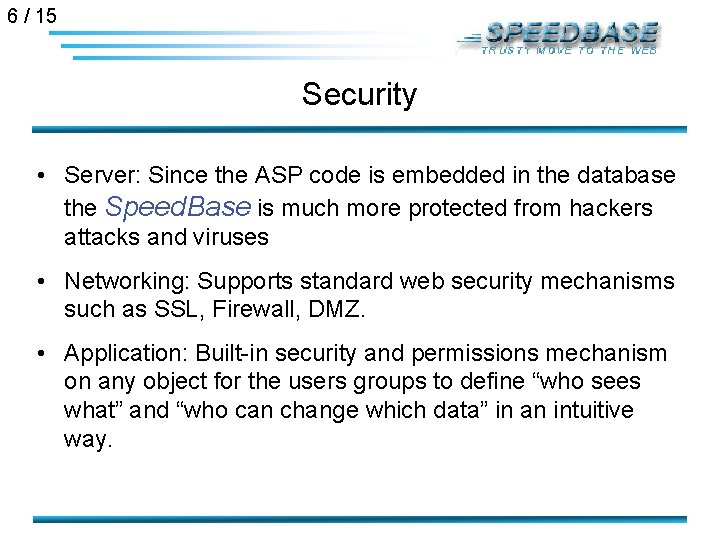 6 / 15

SPEEDBASE
TRUSTY MOVE TO THE WEB

Security

• Server: Since the ASP code is embedded in the database the SpeedBase is much more protected from hackers attacks and viruses

• Networking: Supports standard web security mechanisms such as SSL, Firewall, DMZ.

• Application: Built-in security and permissions mechanism on any object for the users groups to define “who sees what” and “who can change which data” in an intuitive way.